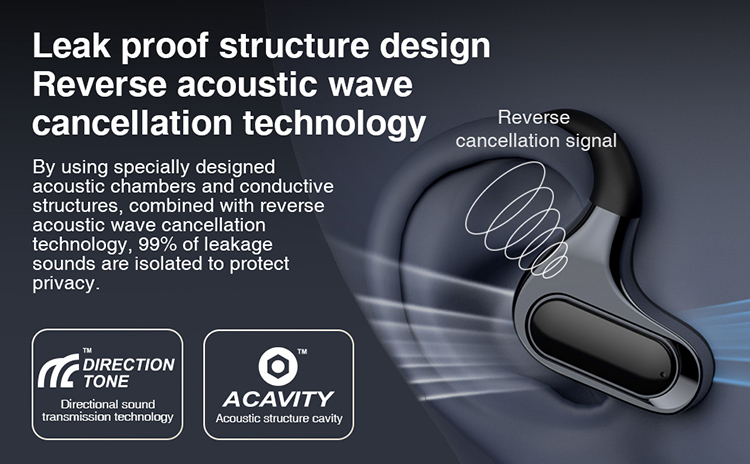 Leak proof structure design
Reverse acoustic wave cancellation technology

By using specially designed acoustic chambers and conductive structures, combined with reverse acoustic wave cancellation technology, 99% of leakage sounds are isolated to protect privacy.

Reverse cancellation signal

TM
DIRECTION TONE
Directional sound transmission technology

TM
ACAVITY
Acoustic structure cavity